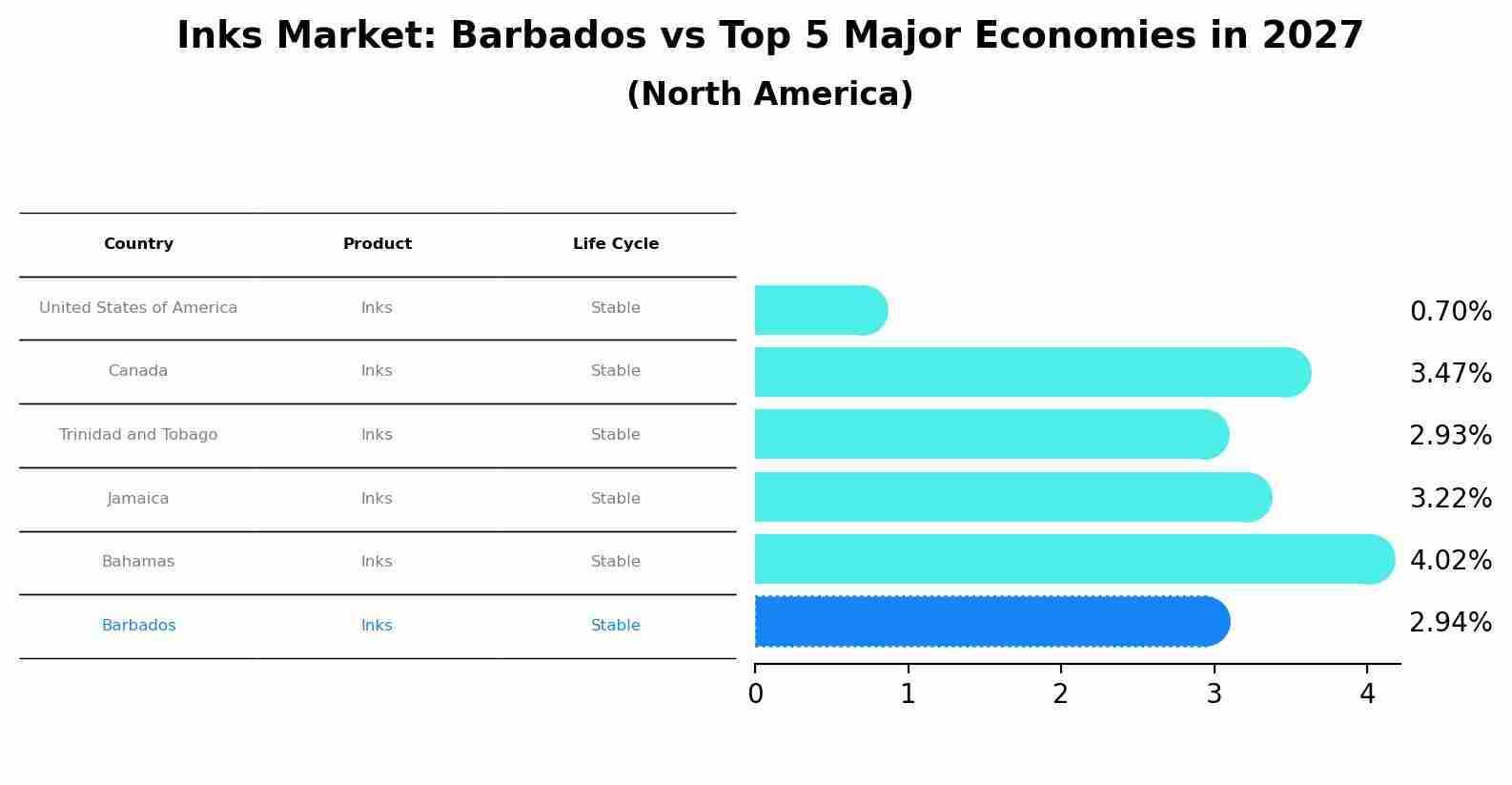 Inks Market: Barbados vs Top 5 Major Economies in 2027
(North America)

| Country | Product | Life Cycle |
|---|---|---|
| United States of America | Inks | Stable |
| Canada | Inks | Stable |
| Trinidad and Tobago | Inks | Stable |
| Jamaica | Inks | Stable |
| Bahamas | Inks | Stable |
| Barbados | Inks | Stable |

0.70%
3.47%
2.93%
3.22%
4.02%
2.94%

0 1 2 3 4